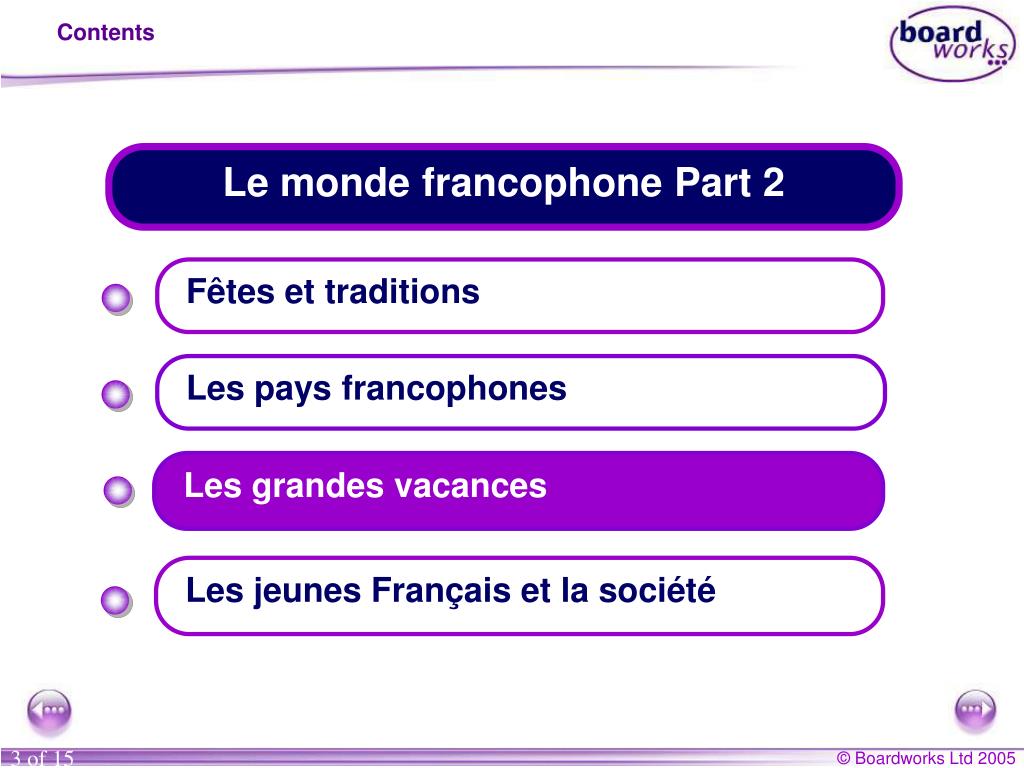 Contents

board works

Le monde francophone Part 2

Fêtes et traditions

Les pays francophones

Les grandes vacances

Les jeunes Français et la société

3 of 15

© Boardworks Ltd 2005